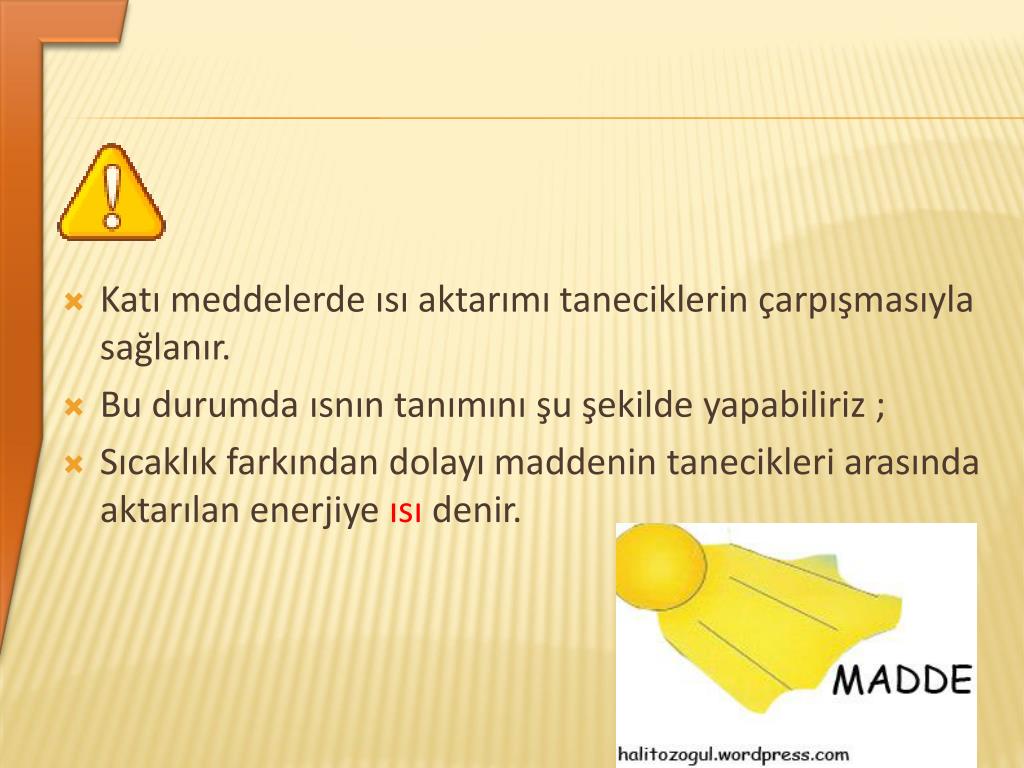 Katı meddelerde ısı aktarımı taneciklerin çarpışmasıyla sağlanır.

Bu durumda ısnın tanımını şu şekilde yapabiliriz ;

Sıcaklık farkından dolayı maddenin tanecikleri arasında aktarılan enerjiye ısı denir.

MADDE

halitozogul.wordpress.com